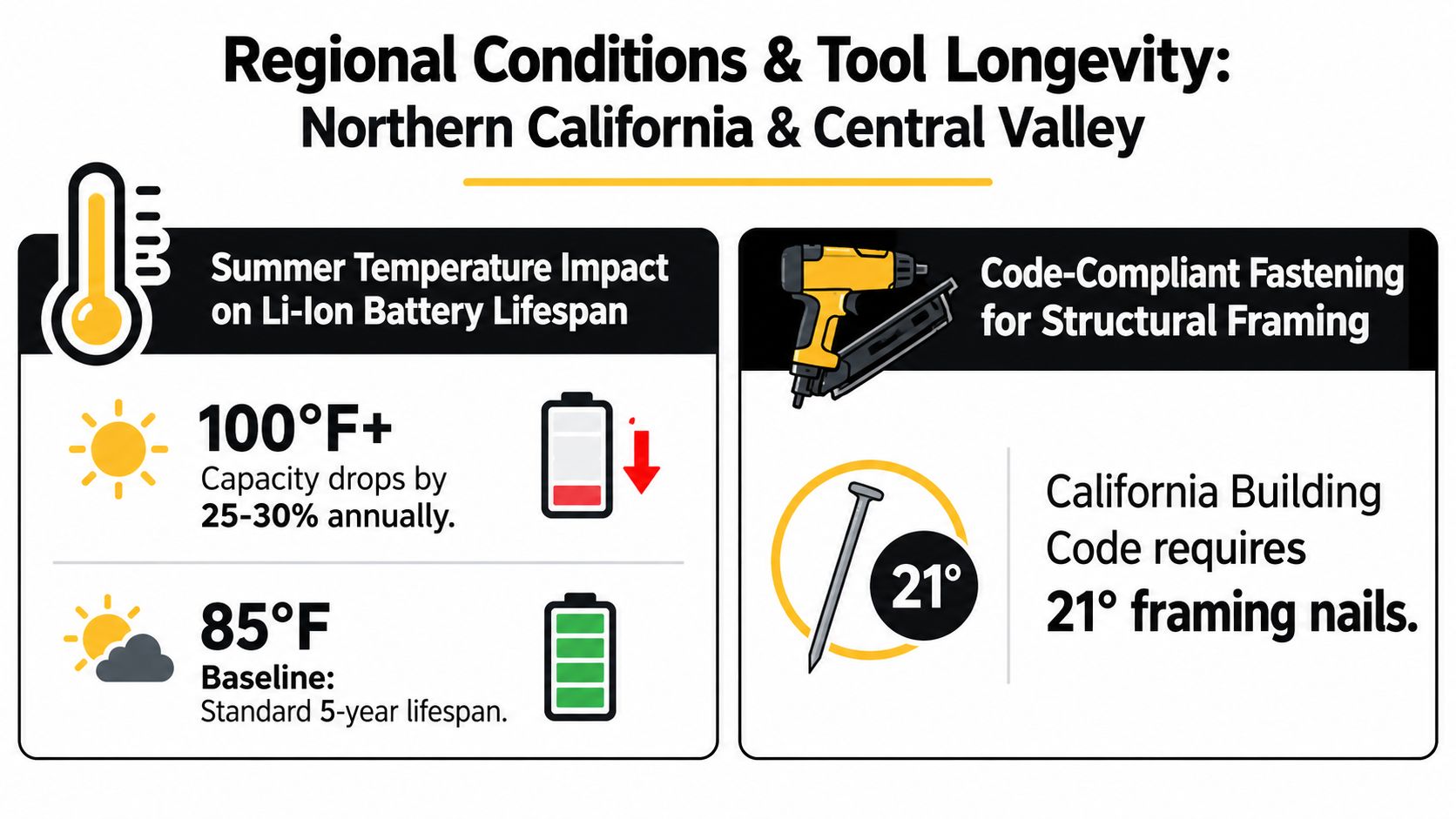 Regional Conditions & Tool Longevity:
Northern California & Central Valley

Summer Temperature Impact on Li-Ion Battery Lifespan

100°F+
Capacity drops by 25-30% annually.

85°F
Baseline:
Standard 5-year lifespan.

Code-Compliant Fastening for Structural Framing

21°

California Building Code requires 21° framing nails.